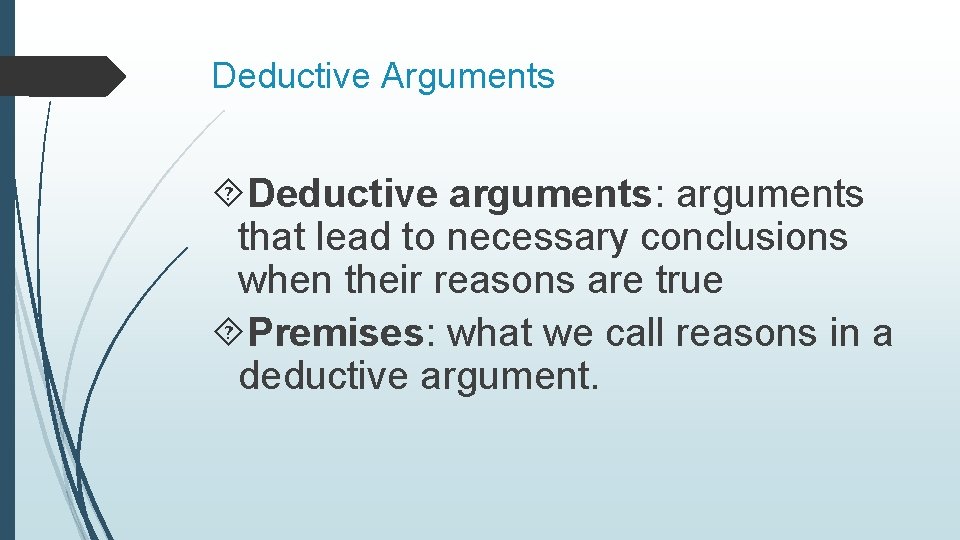 Deductive Arguments

Deductive arguments: arguments that lead to necessary conclusions when their reasons are true

Premises: what we call reasons in a deductive argument.